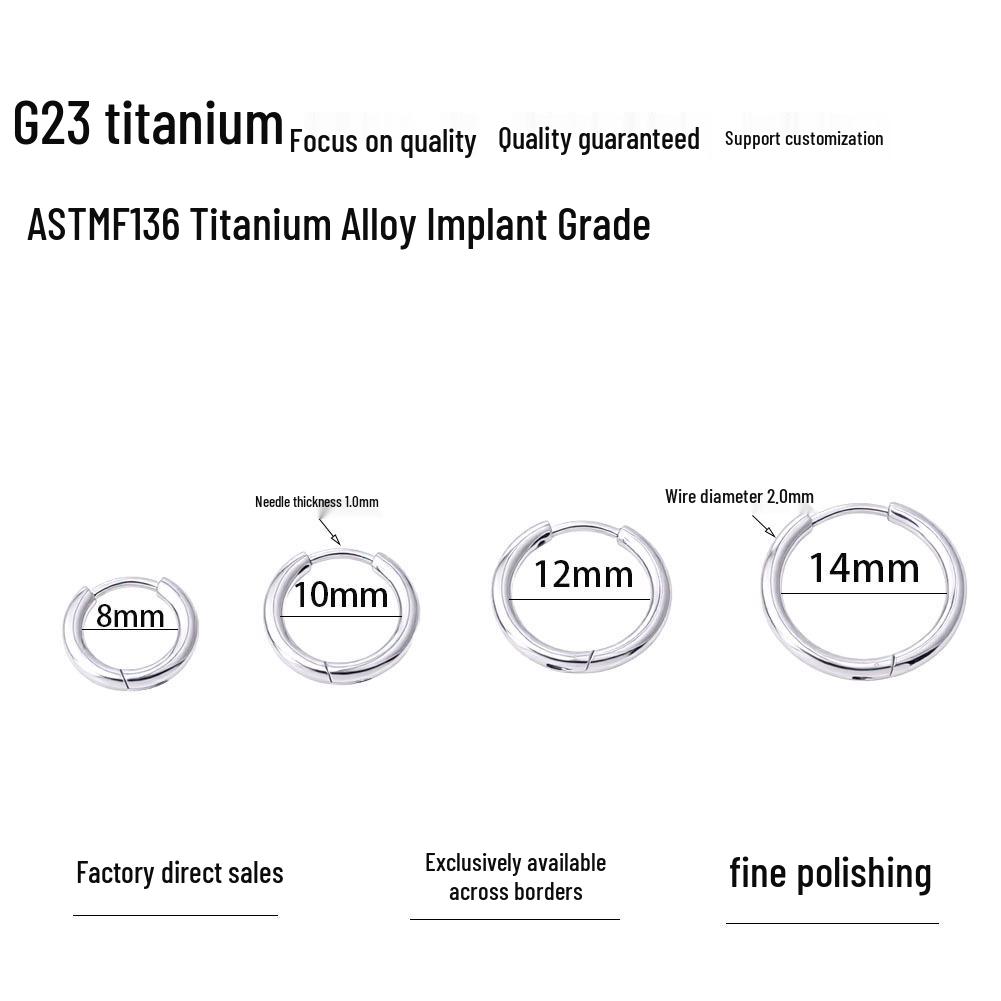 G23 titanium Focus on quality Quality guaranteed Support customization

ASTMF136 Titanium Alloy Implant Grade

Needle thickness 1.0mm

Wire diameter 2.0mm

8mm

10mm

12mm

14mm

Factory direct sales

Exclusively available across borders

fine polishing